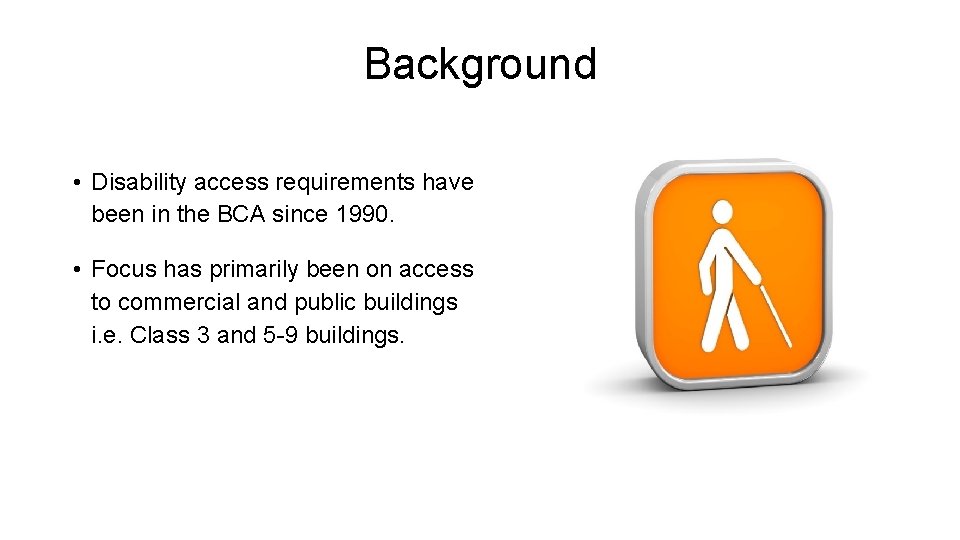 Background

• Disability access requirements have been in the BCA since 1990.

• Focus has primarily been on access to commercial and public buildings i.e. Class 3 and 5-9 buildings.